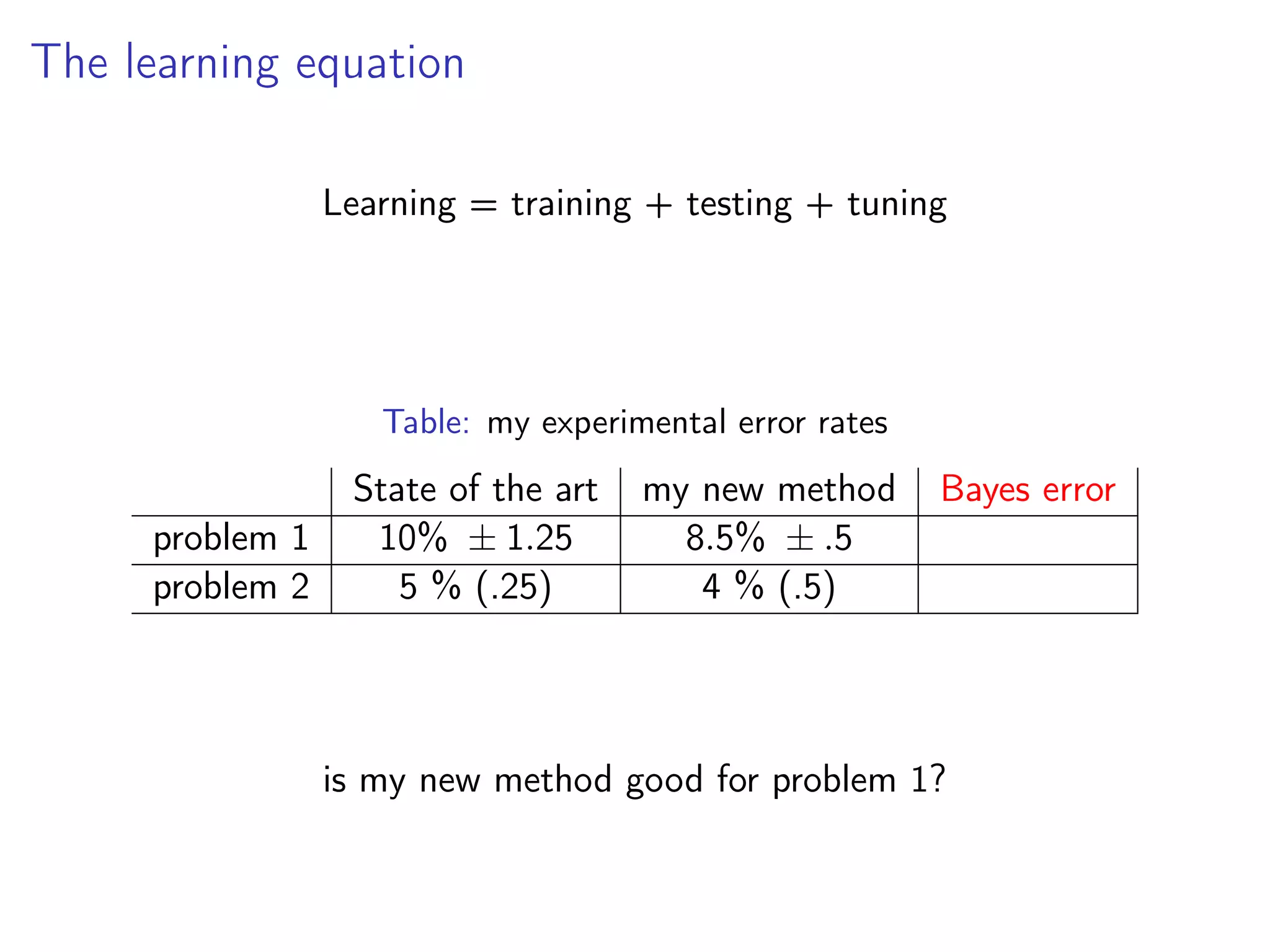 The learning equation

Learning = training + testing + tuning

Table: my experimental error rates

| | State of the art | my new method | Bayes error |
|---|---|---|---|
| problem 1 | 10% $\pm$ 1.25 | 8.5% $\pm$ .5 | |
| problem 2 | 5 % (.25) | 4 % (.5) | |

is my new method good for problem 1?